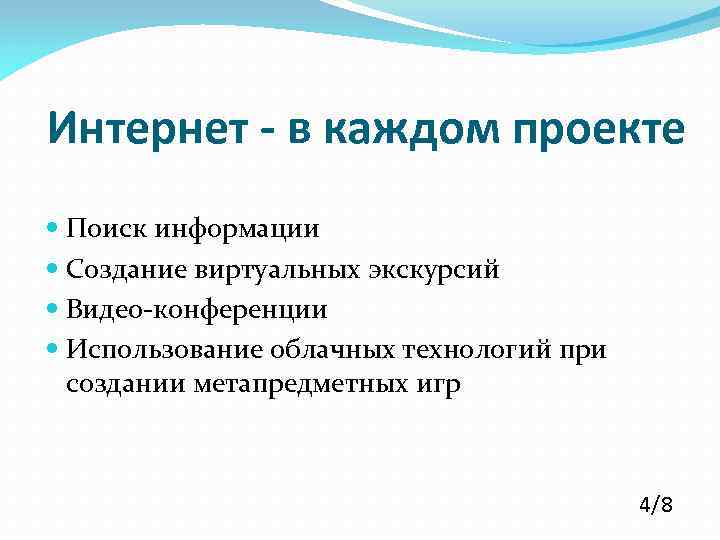 Интернет - в каждом проекте

Поиск информации
Создание виртуальных экскурсий
Видео-конференции
Использование облачных технологий при создании метапредметных игр

4/8